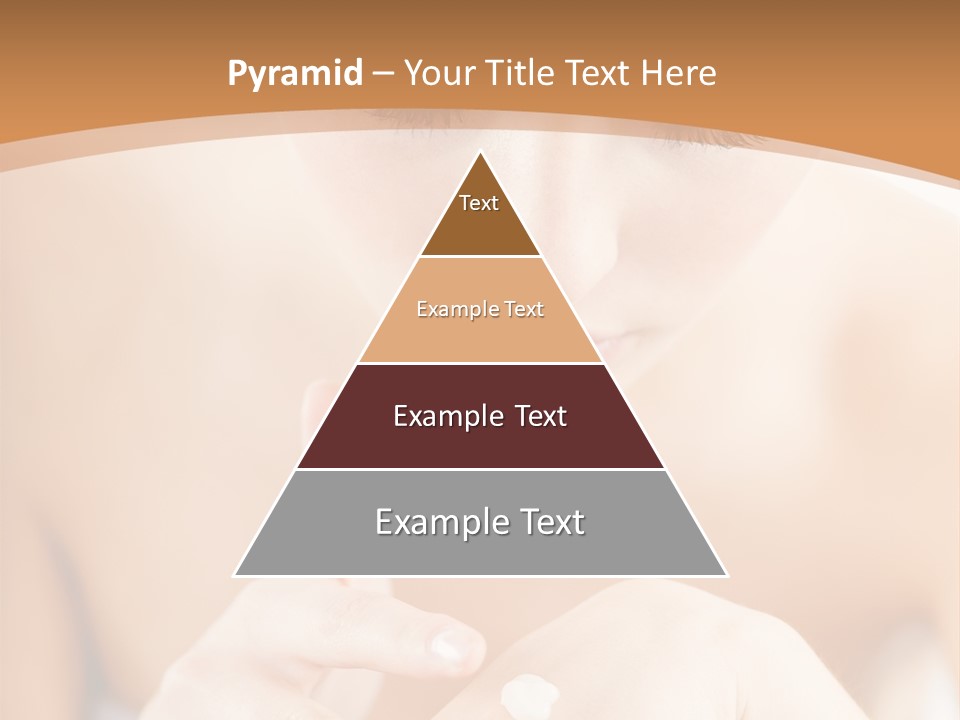 Pyramid – Your Title Text Here

Text

Example Text

Example Text

Example Text